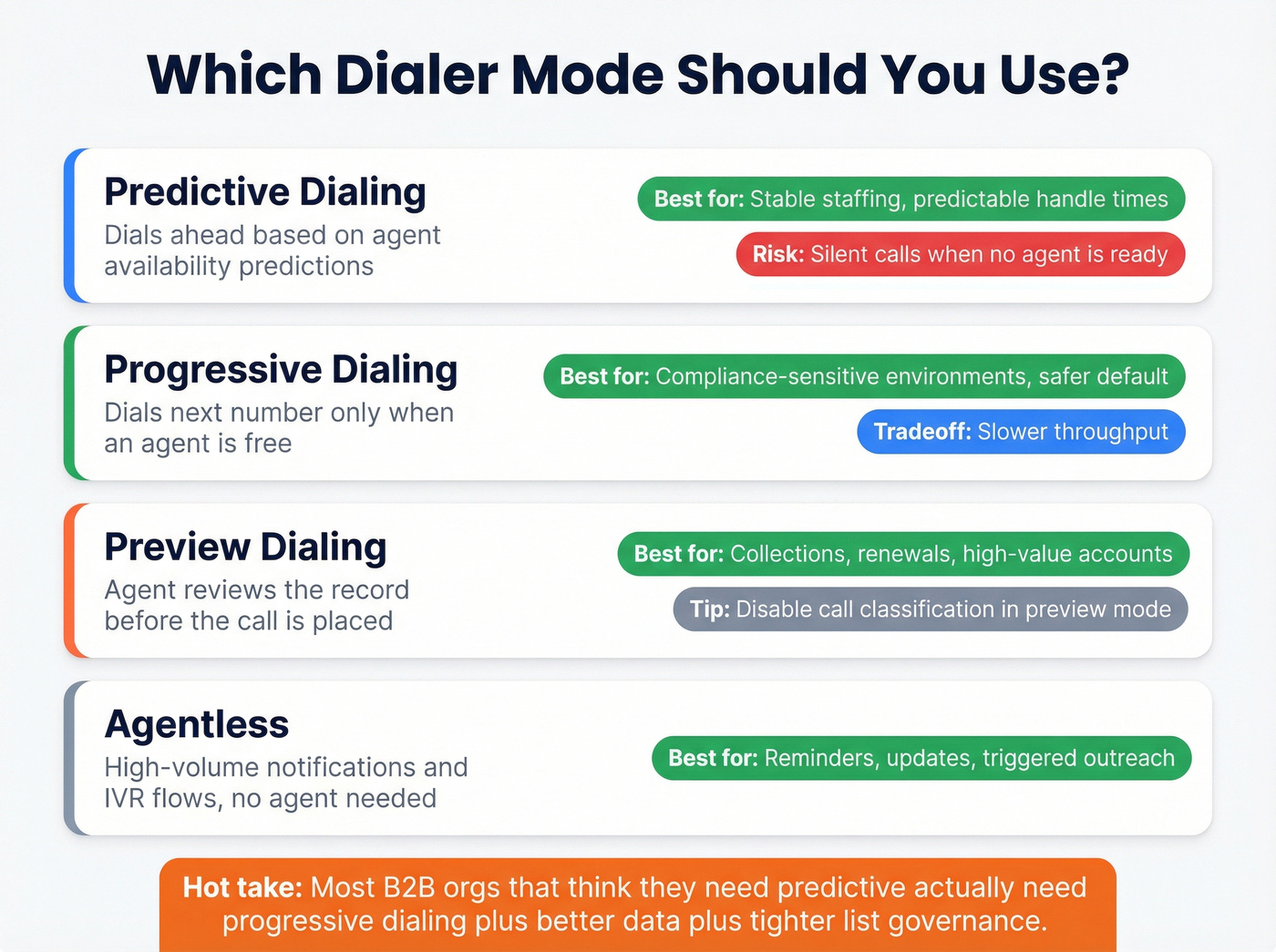 Which Dialer Mode Should You Use?

Predictive Dialing
Dials ahead based on agent availability predictions

Best for: Stable staffing, predictable handle times

Risk: Silent calls when no agent is ready

Progressive Dialing
Dials next number only when an agent is free

Best for: Compliance-sensitive environments, safer default

Tradeoff: Slower throughput

Preview Dialing
Agent reviews the record before the call is placed

Best for: Collections, renewals, high-value accounts

Tip: Disable call classification in preview mode

Agentless
High-volume notifications and IVR flows, no agent needed

Best for: Reminders, updates, triggered outreach

Hot take: Most B2B orgs that think they need predictive actually need progressive dialing plus better data plus tighter list governance.